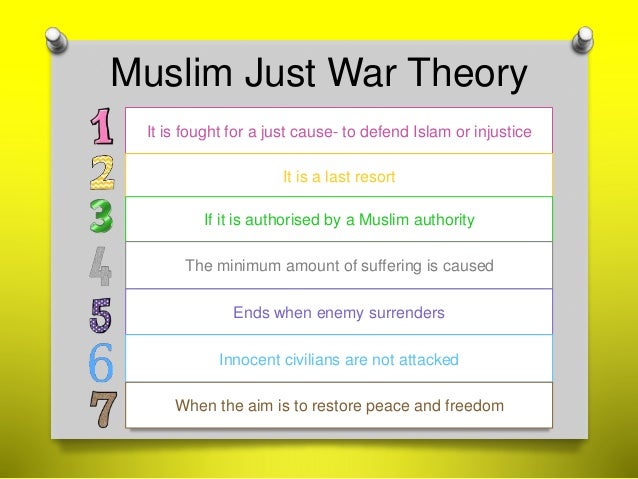 Muslim Just War Theory

1 It is fought for a just cause- to defend Islam or injustice

2 It is a last resort

3 If it is authorised by a Muslim authority

4 The minimum amount of suffering is caused

5 Ends when enemy surrenders

6 Innocent civilians are not attacked

7 When the aim is to restore peace and freedom